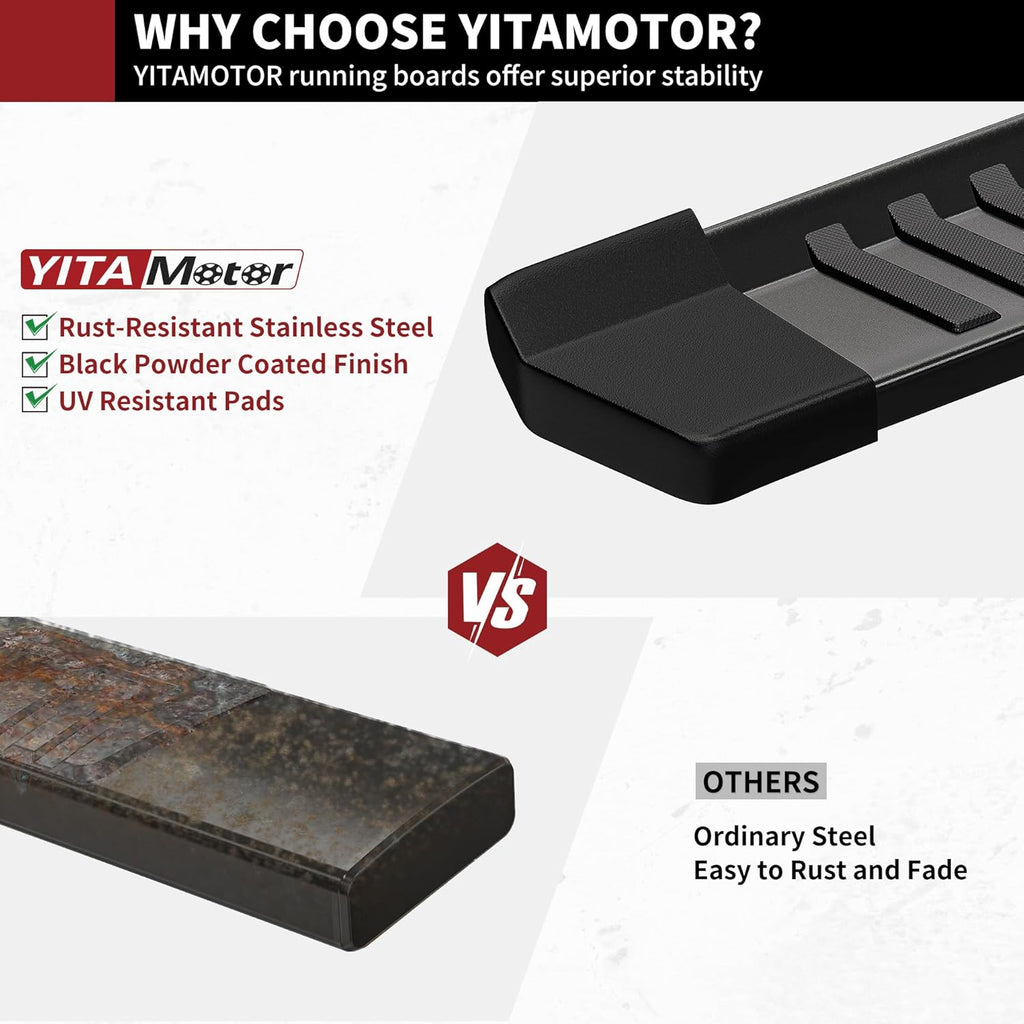 WHY CHOOSE YITAMOTOR?

YITAMOTOR running boards offer superior stability

YITA Motor

Rust-Resistant Stainless Steel
Black Powder Coated Finish
UV Resistant Pads

VS

OTHERS

Ordinary Steel
Easy to Rust and Fade